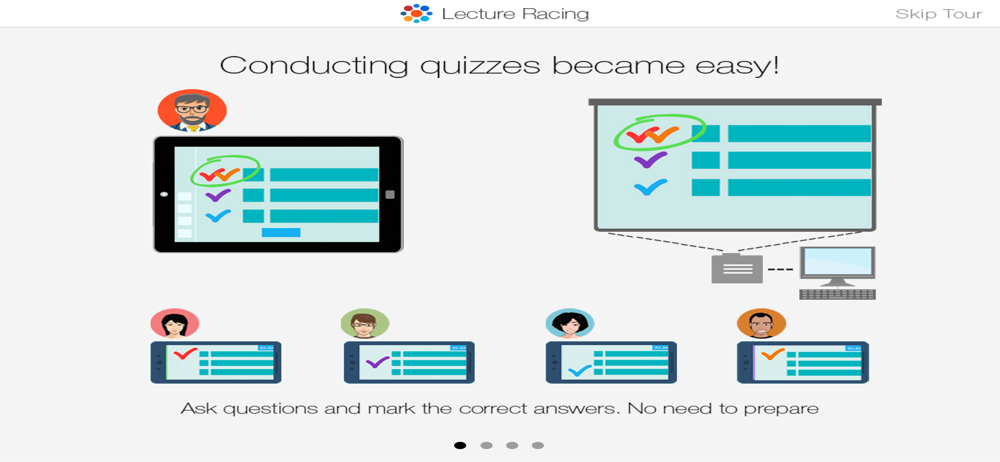 Lecture Racing

Skip Tour

Conducting quizzes became easy!

Ask questions and mark the correct answers. No need to prepare